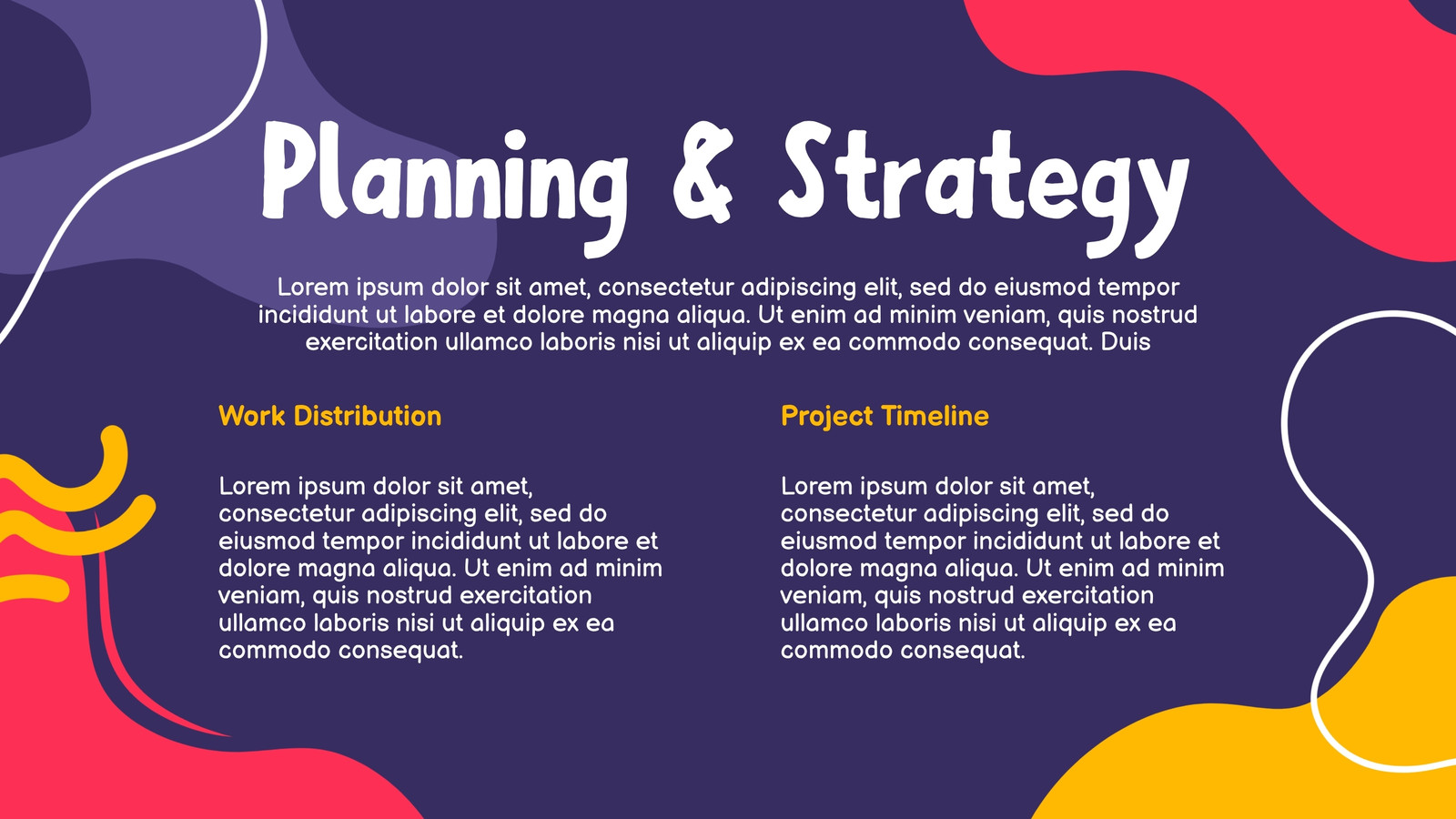 Planning & Strategy

Lorem ipsum dolor sit amet, consectetur adipiscing elit, sed do eiusmod tempor incididunt ut labore et dolore magna aliqua. Ut enim ad minim veniam, quis nostrud exercitation ullamco laboris nisi ut aliquip ex ea commodo consequat. Duis

Work Distribution

Lorem ipsum dolor sit amet, consectetur adipiscing elit, sed do eiusmod tempor incididunt ut labore et dolore magna aliqua. Ut enim ad minim veniam, quis nostrud exercitation ullamco laboris nisi ut aliquip ex ea commodo consequat.

Project Timeline

Lorem ipsum dolor sit amet, consectetur adipiscing elit, sed do eiusmod tempor incididunt ut labore et dolore magna aliqua. Ut enim ad minim veniam, quis nostrud exercitation ullamco laboris nisi ut aliquip ex ea commodo consequat.